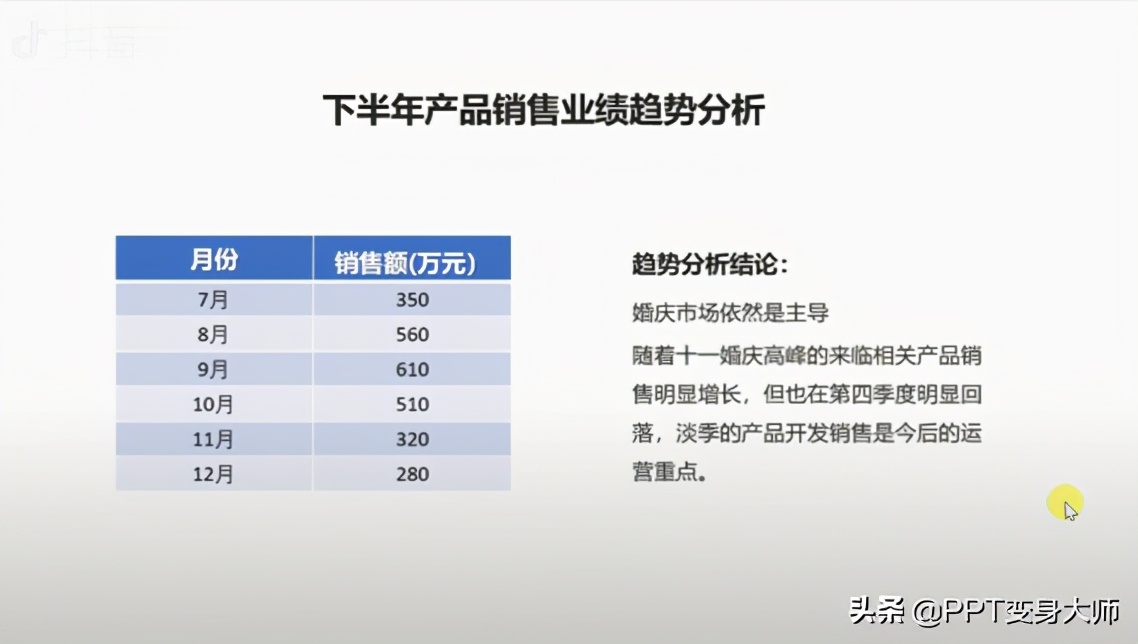 抖音

下半年产品销售业绩趋势分析

| 月份 | 销售额(万元) |
|---|---|
| 7月 | 350 |
| 8月 | 560 |
| 9月 | 610 |
| 10月 | 510 |
| 11月 | 320 |
| 12月 | 280 |

趋势分析结论：

婚庆市场依然是主导

随着十一婚庆高峰的来临相关产品销售明显增长，但也在第四季度明显回落，淡季的产品开发销售是今后的运营重点。

头条 @PPT变身大师